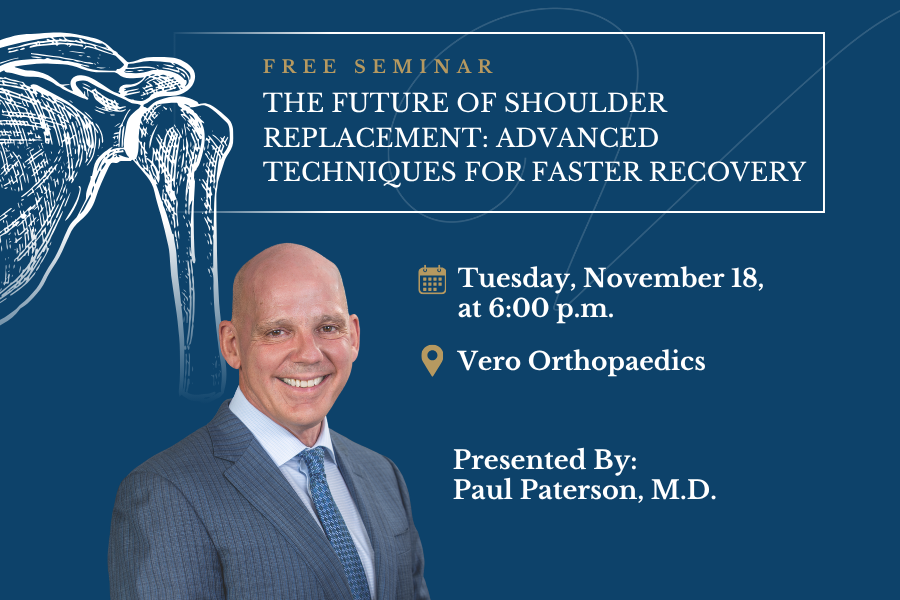 FREE SEMINAR
THE FUTURE OF SHOULDER REPLACEMENT: ADVANCED TECHNIQUES FOR FASTER RECOVERY

Tuesday, November 18, at 6:00 p.m.

Vero Orthopaedics

Presented By:
Paul Paterson, M.D.